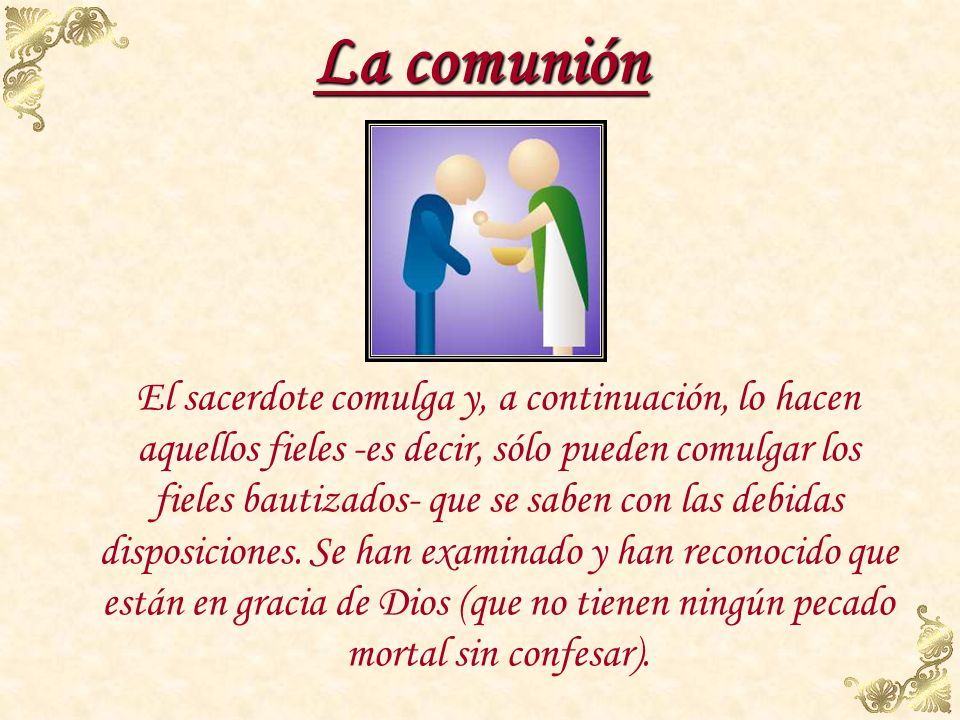 La comunión

El sacerdote comulga y, a continuación, lo hacen aquellos fieles -es decir, sólo pueden comulgar los fieles bautizados- que se saben con las debidas disposiciones. Se han examinado y han reconocido que están en gracia de Dios (que no tienen ningún pecado mortal sin confesar).